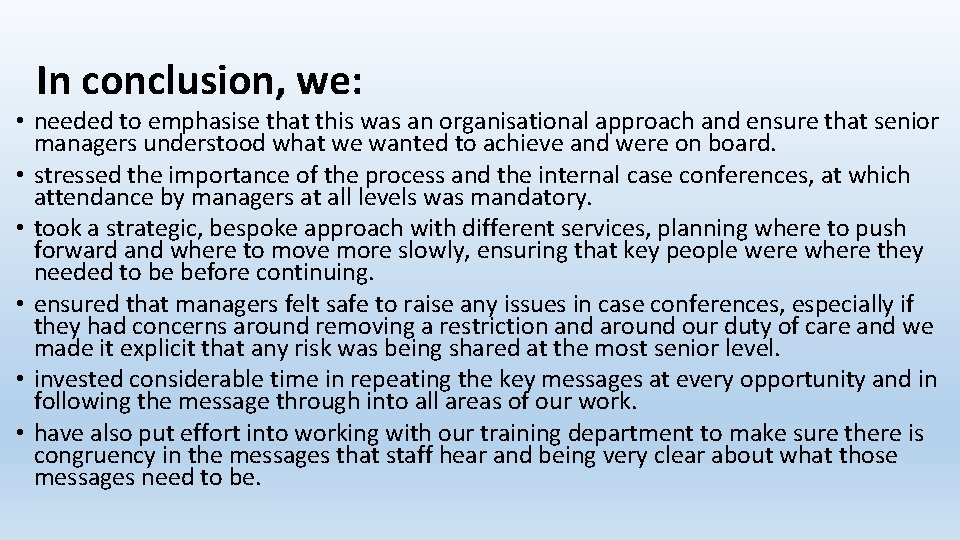 In conclusion, we:

• needed to emphasise that this was an organisational approach and ensure that senior managers understood what we wanted to achieve and were on board.
• stressed the importance of the process and the internal case conferences, at which attendance by managers at all levels was mandatory.
• took a strategic, bespoke approach with different services, planning where to push forward and where to move more slowly, ensuring that key people were where they needed to be before continuing.
• ensured that managers felt safe to raise any issues in case conferences, especially if they had concerns around removing a restriction and around our duty of care and we made it explicit that any risk was being shared at the most senior level.
• invested considerable time in repeating the key messages at every opportunity and in following the message through into all areas of our work.
• have also put effort into working with our training department to make sure there is congruency in the messages that staff hear and being very clear about what those messages need to be.